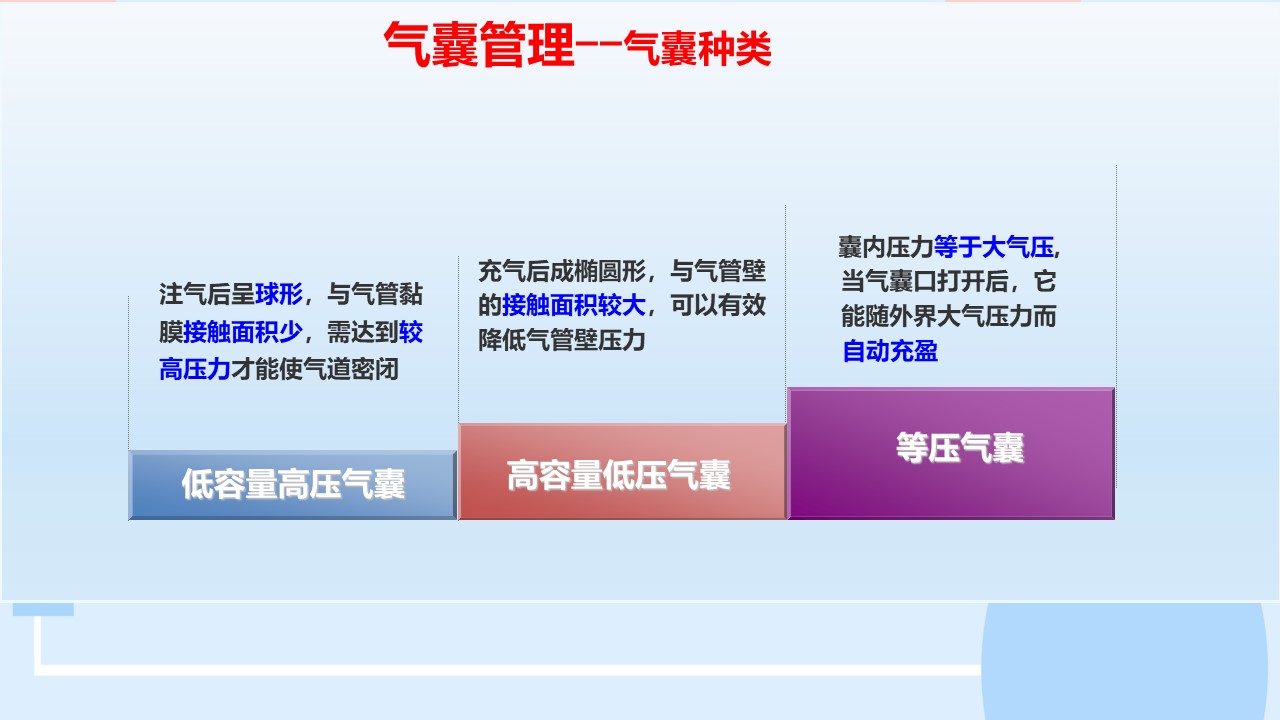 气囊管理--气囊种类

注气后呈球形，与气管黏膜接触面积少，需达到较高压力才能使气道密闭

低容量高压气囊

充气后成椭圆形，与气管壁的接触面积较大，可以有效降低气管壁压力

高容量低压气囊

囊内压力等于大气压，当气囊口打开后，它能随外界大气压力而自动充盈

等压气囊